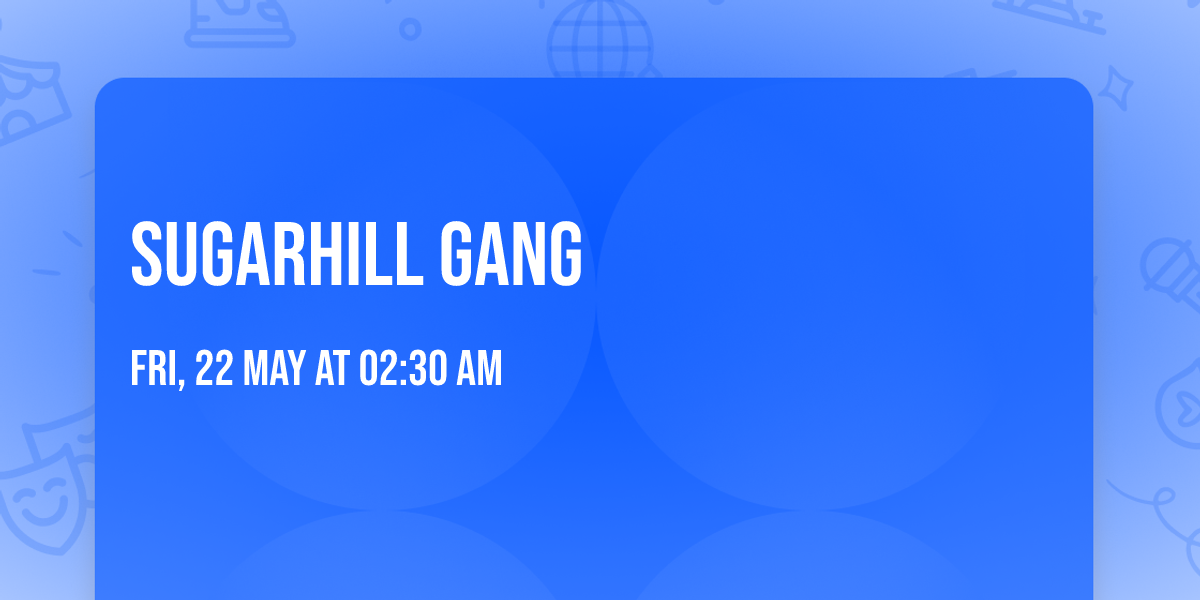 SUGARHILL GANG

FRI, 22 MAY AT 02:30 AM